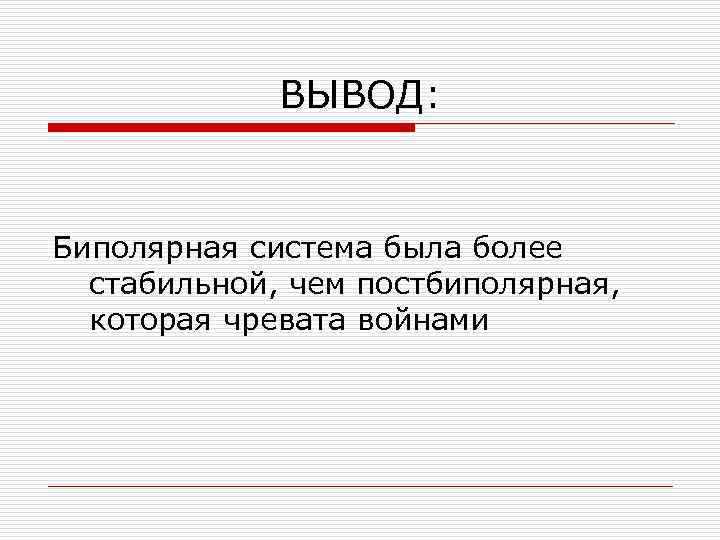 ВЫВОД:

Биполярная система была более стабильной, чем постбиполярная, которая чревата войнами